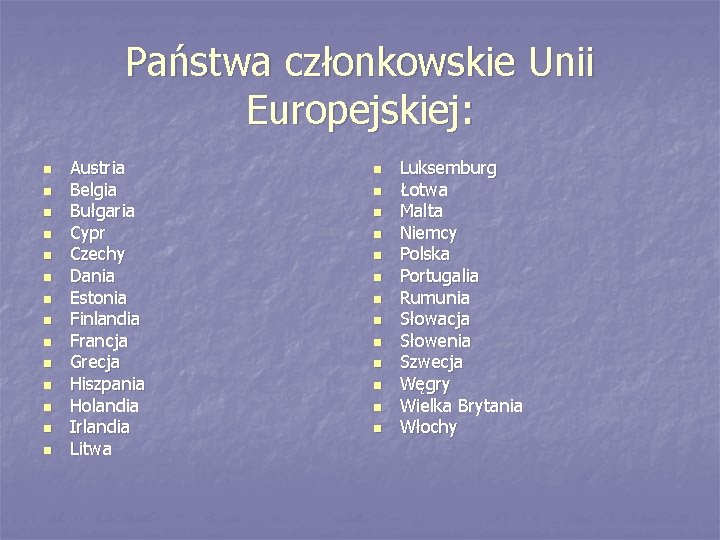 Państwa członkowskie Unii Europejskiej:

- Austria
- Belgia
- Bułgaria
- Cypr
- Czechy
- Dania
- Estonia
- Finlandia
- Francja
- Grecja
- Hiszpania
- Holandia
- Irlandia
- Litwa

- Luksemburg
- Łotwa
- Malta
- Niemcy
- Polska
- Portugalia
- Rumunia
- Słowacja
- Słowenia
- Szwecja
- Węgry
- Wielka Brytania
- Włochy